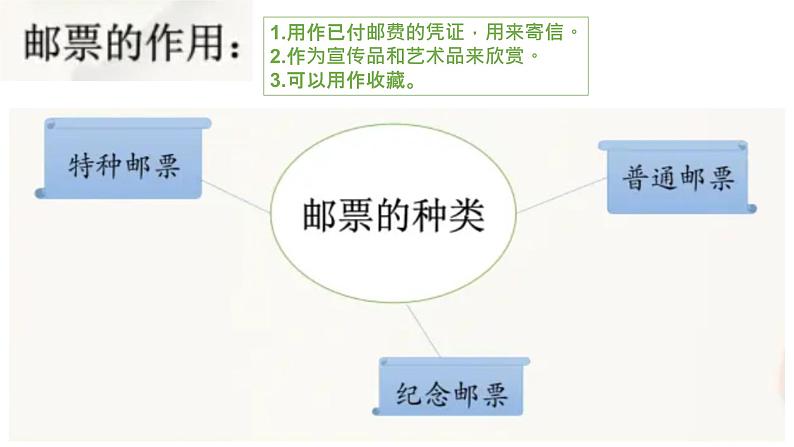 邮票的作用：

1.用作已付邮费的凭证，用来寄信。
2.作为宣传品和艺术品来欣赏。
3.可以用作收藏。

特种邮票

邮票的种类

普通邮票

纪念邮票